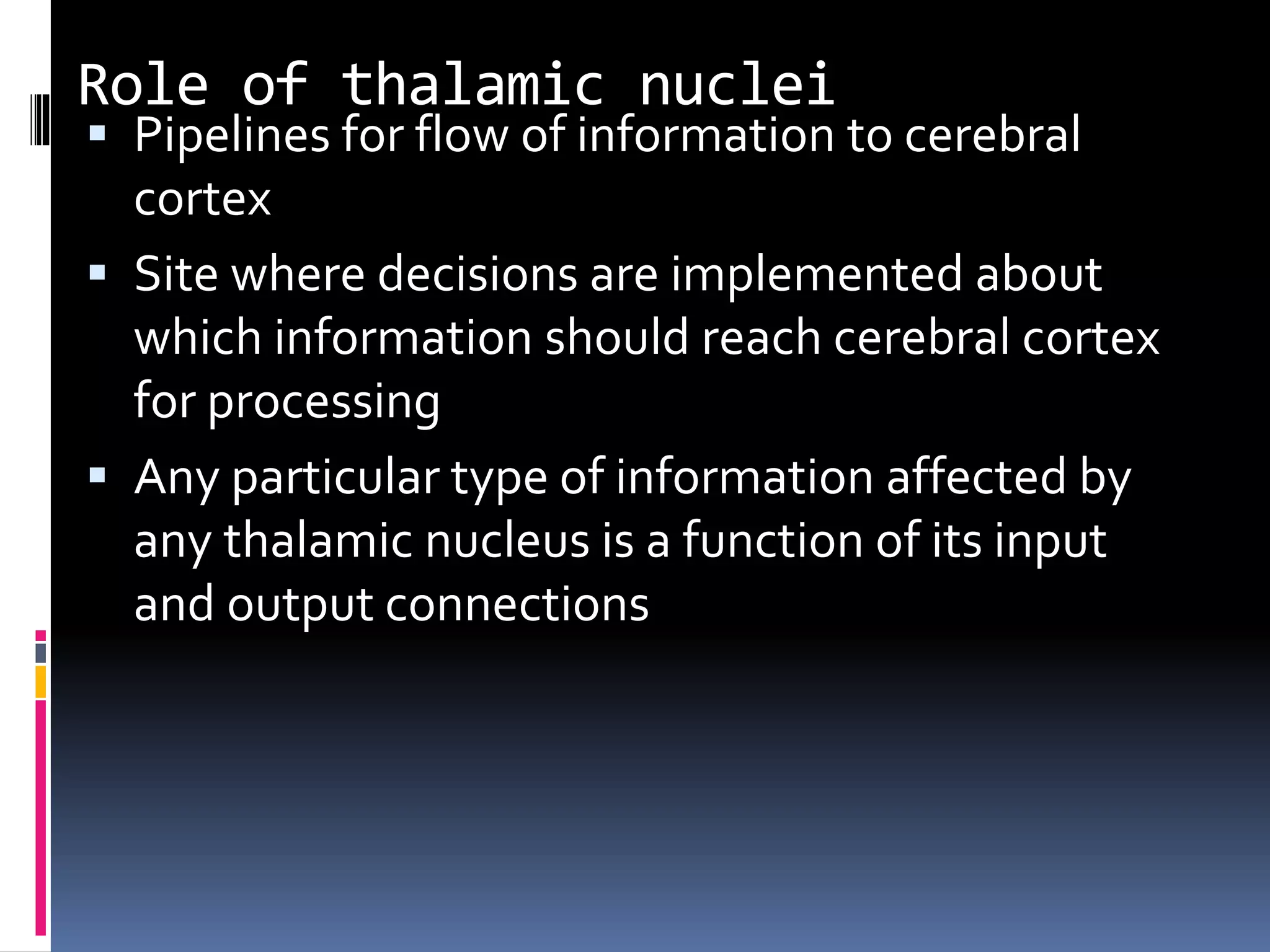 Role of thalamic nuclei

▪ Pipelines for flow of information to cerebral cortex

▪ Site where decisions are implemented about which information should reach cerebral cortex for processing

▪ Any particular type of information affected by any thalamic nucleus is a function of its input and output connections